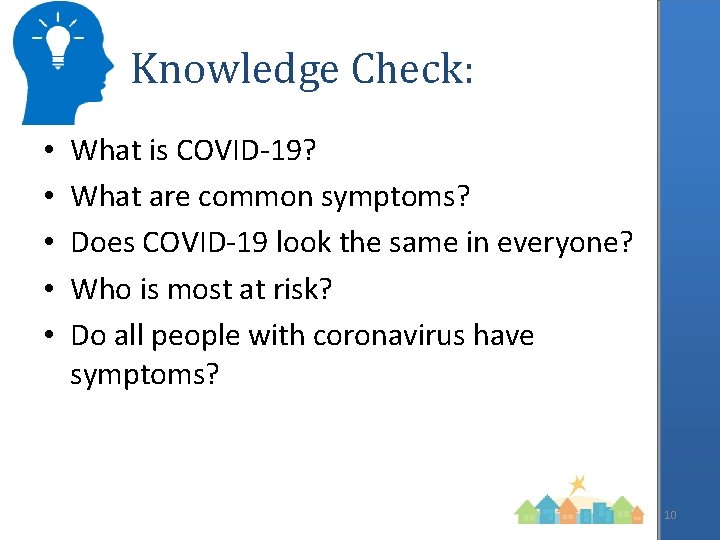 Knowledge Check:

• What is COVID-19?
• What are common symptoms?
• Does COVID-19 look the same in everyone?
• Who is most at risk?
• Do all people with coronavirus have symptoms?

10